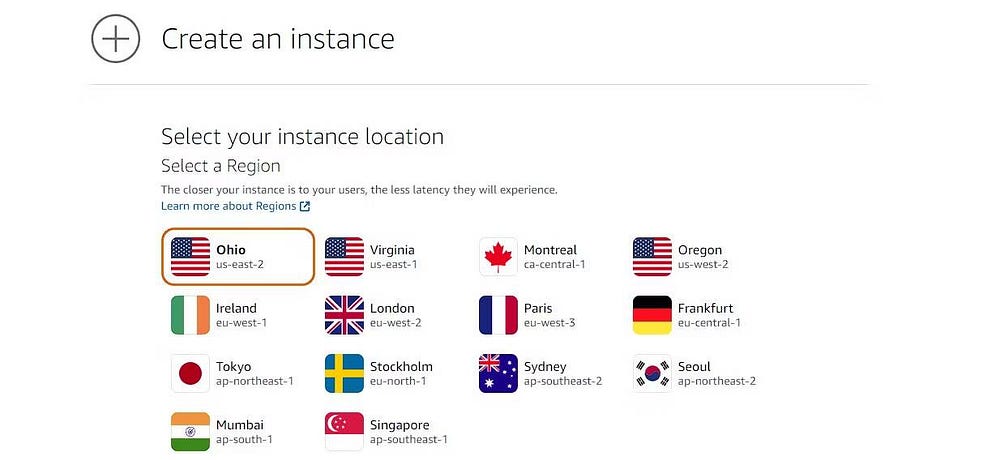 Create an instance

Select your instance location

Select a Region

The closer your instance is to your users, the less latency they will experience.

Learn more about Regions

Ohio
us-east-2

Virginia
us-east-1

Montreal
ca-central-1

Oregon
us-west-2

Ireland
eu-west-1

London
eu-west-2

Paris
eu-west-3

Frankfurt
eu-central-1

Tokyo
ap-northeast-1

Stockholm
eu-north-1

Sydney
ap-southeast-2

Seoul
ap-northeast-2

Mumbai
ap-south-1

Singapore
ap-southeast-1